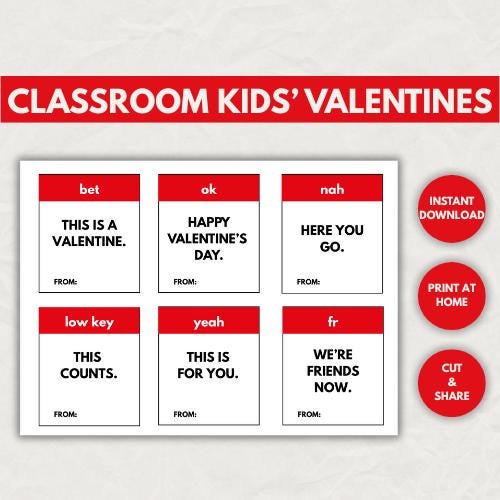 CLASSROOM KIDS' VALENTINES

bet

THIS IS A VALENTINE.

FROM:

ok

HAPPY VALENTINE'S DAY.

FROM:

nah

HERE YOU GO.

FROM:

low key

THIS COUNTS.

FROM:

yeah

THIS IS FOR YOU.

FROM:

fr

WE'RE FRIENDS NOW.

FROM:

INSTANT DOWNLOAD

PRINT AT HOME

CUT & SHARE